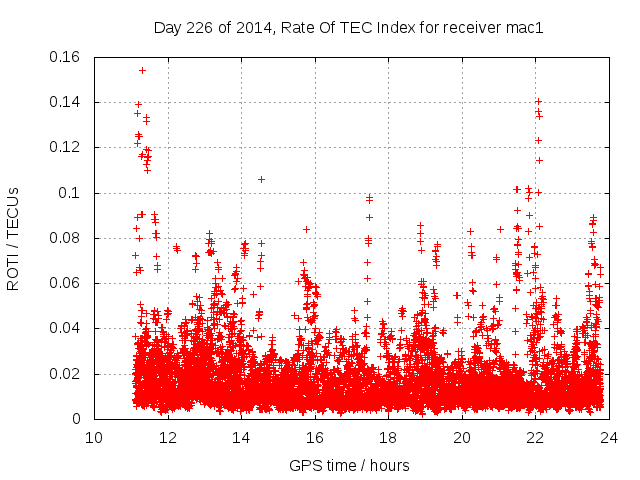 Day 226 of 2014, Rate Of TEC Index for receiver mac1

ROTI / TECUs

0.16
0.14
0.12
0.1
0.08
0.06
0.04
0.02
0

10
12
14
16
18
20
22
24

GPS time / hours